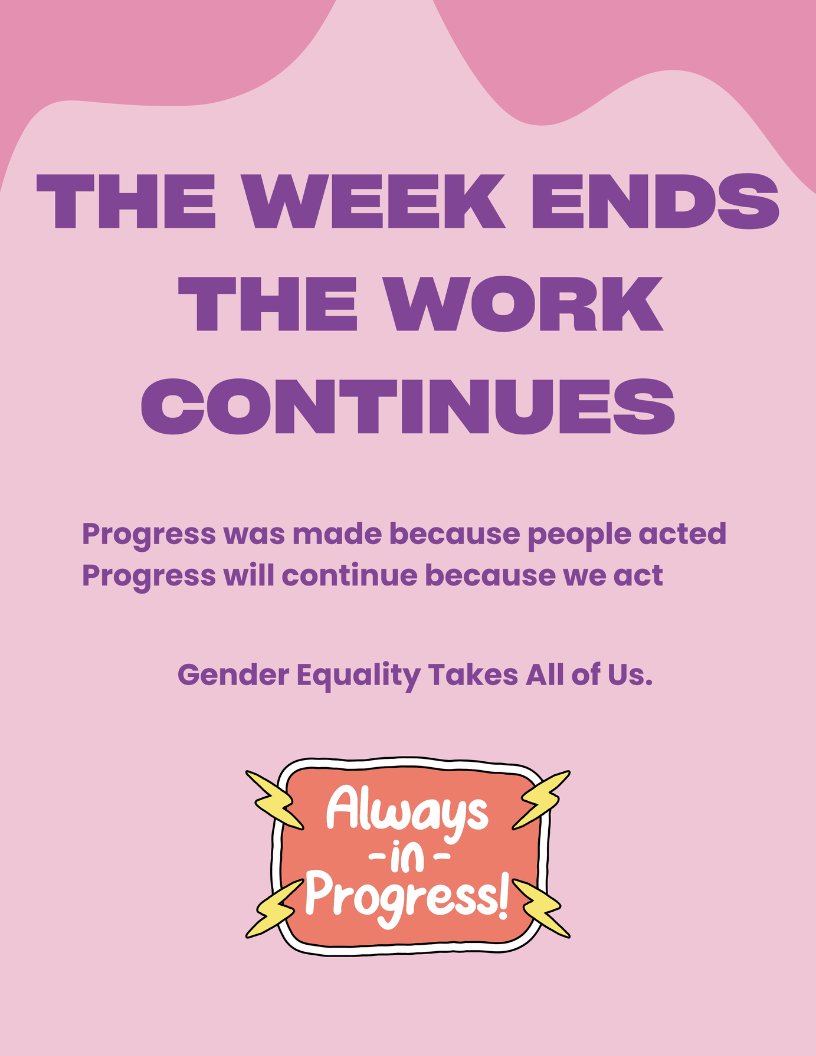 THE WEEK ENDS
THE WORK
CONTINUES

Progress was made because people acted
Progress will continue because we act

Gender Equality Takes All of Us.

Always
-in-
Progress!